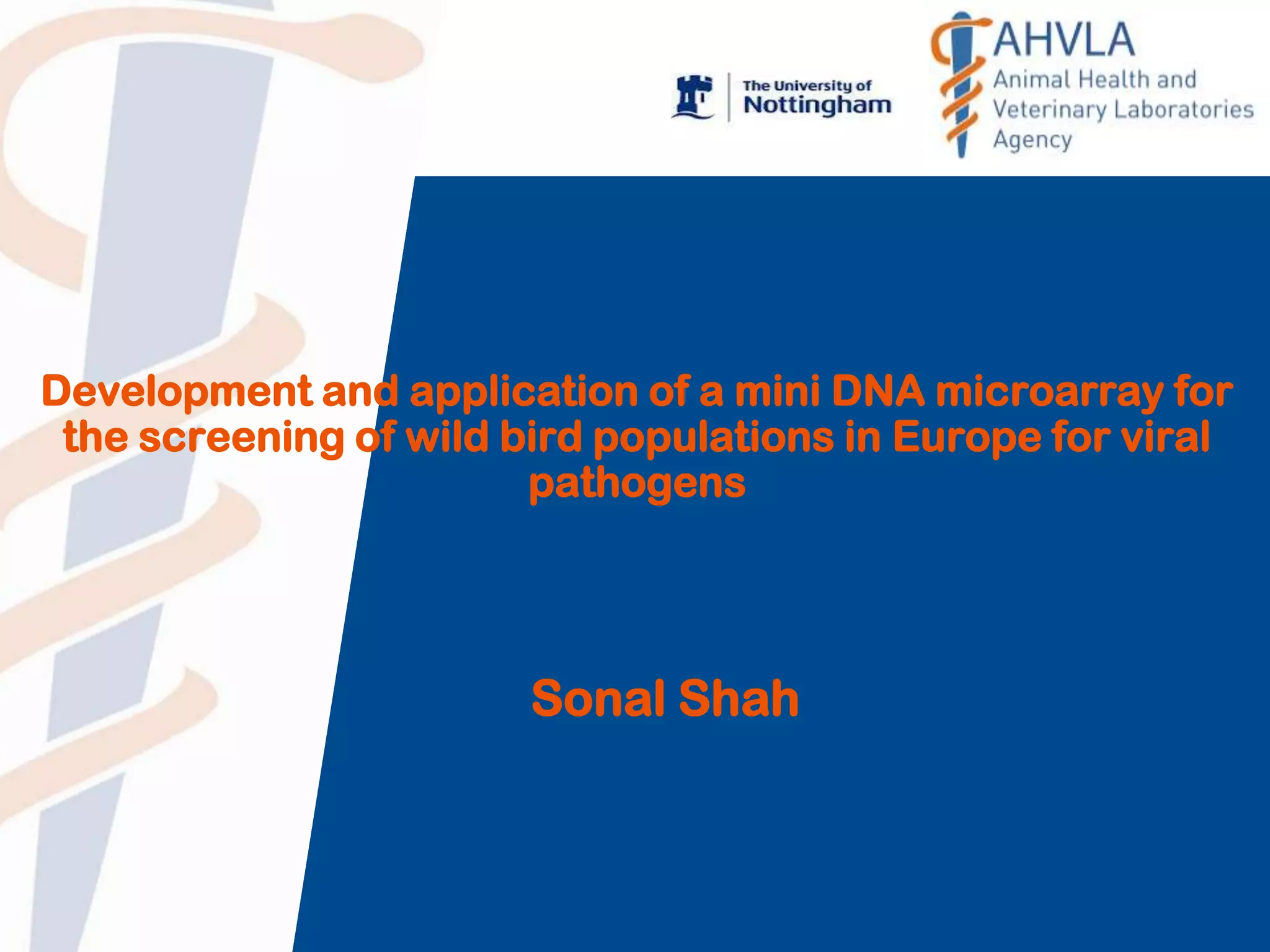 The University of
Nottingham

AHVLA
Animal Health and
Veterinary Laboratories
Agency

Development and application of a mini DNA microarray for the screening of wild bird populations in Europe for viral pathogens

Sonal Shah